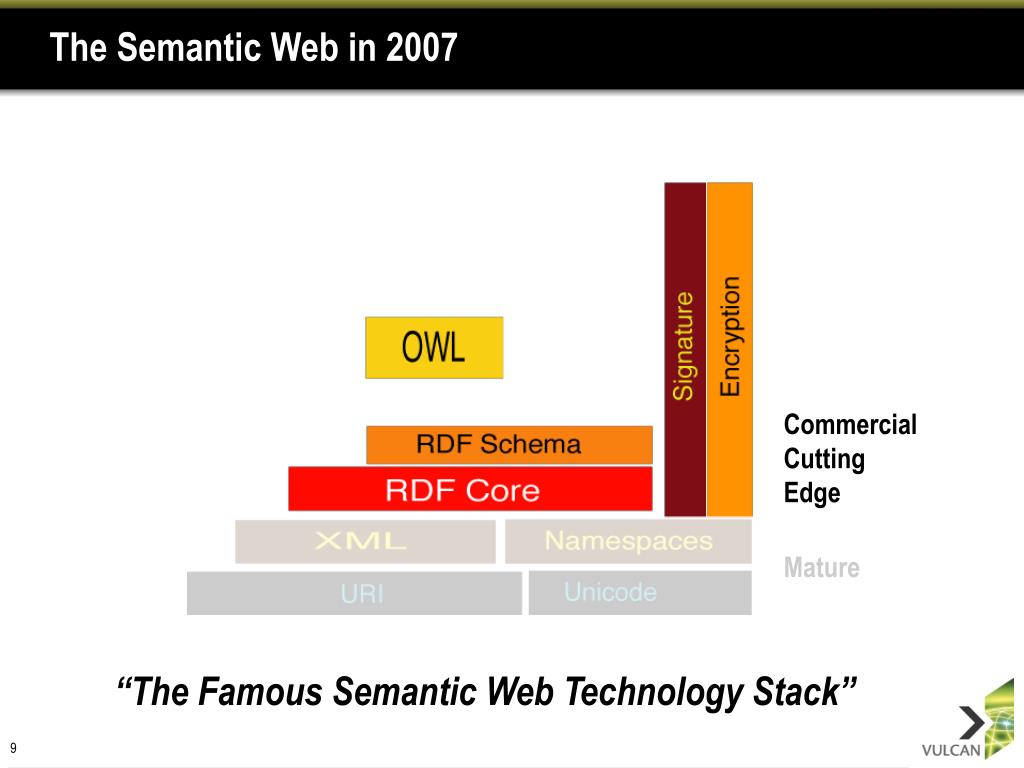 The Semantic Web in 2007

OWL

Signature

Encryption

RDF Schema

RDF Core

XML

Namespaces

URI

Unicode

Commercial Cutting Edge

Mature

“The Famous Semantic Web Technology Stack”

9

VULCAN